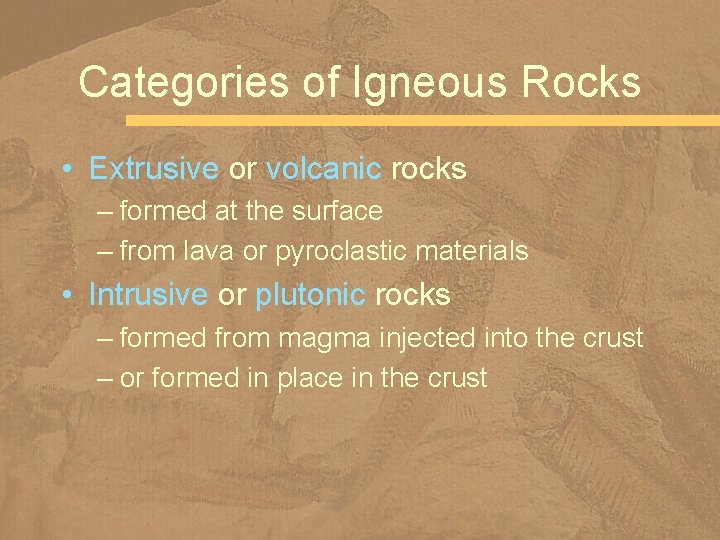 Categories of Igneous Rocks

• Extrusive or volcanic rocks
– formed at the surface
– from lava or pyroclastic materials
• Intrusive or plutonic rocks
– formed from magma injected into the crust
– or formed in place in the crust